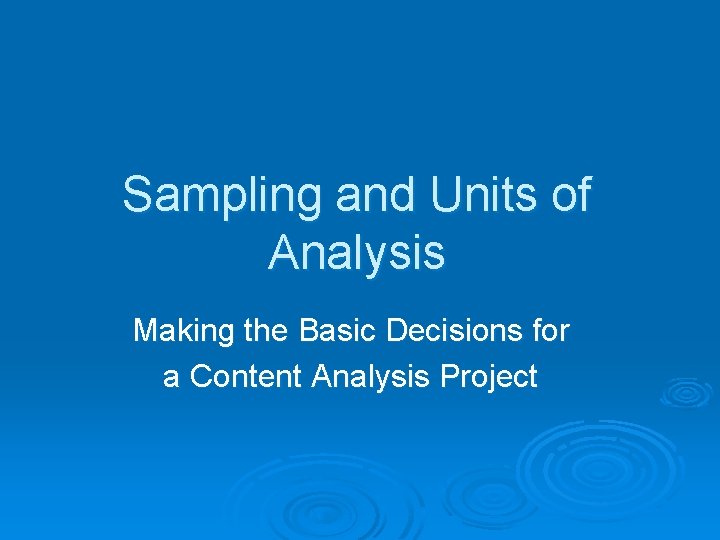 Sampling and Units of Analysis

Making the Basic Decisions for a Content Analysis Project